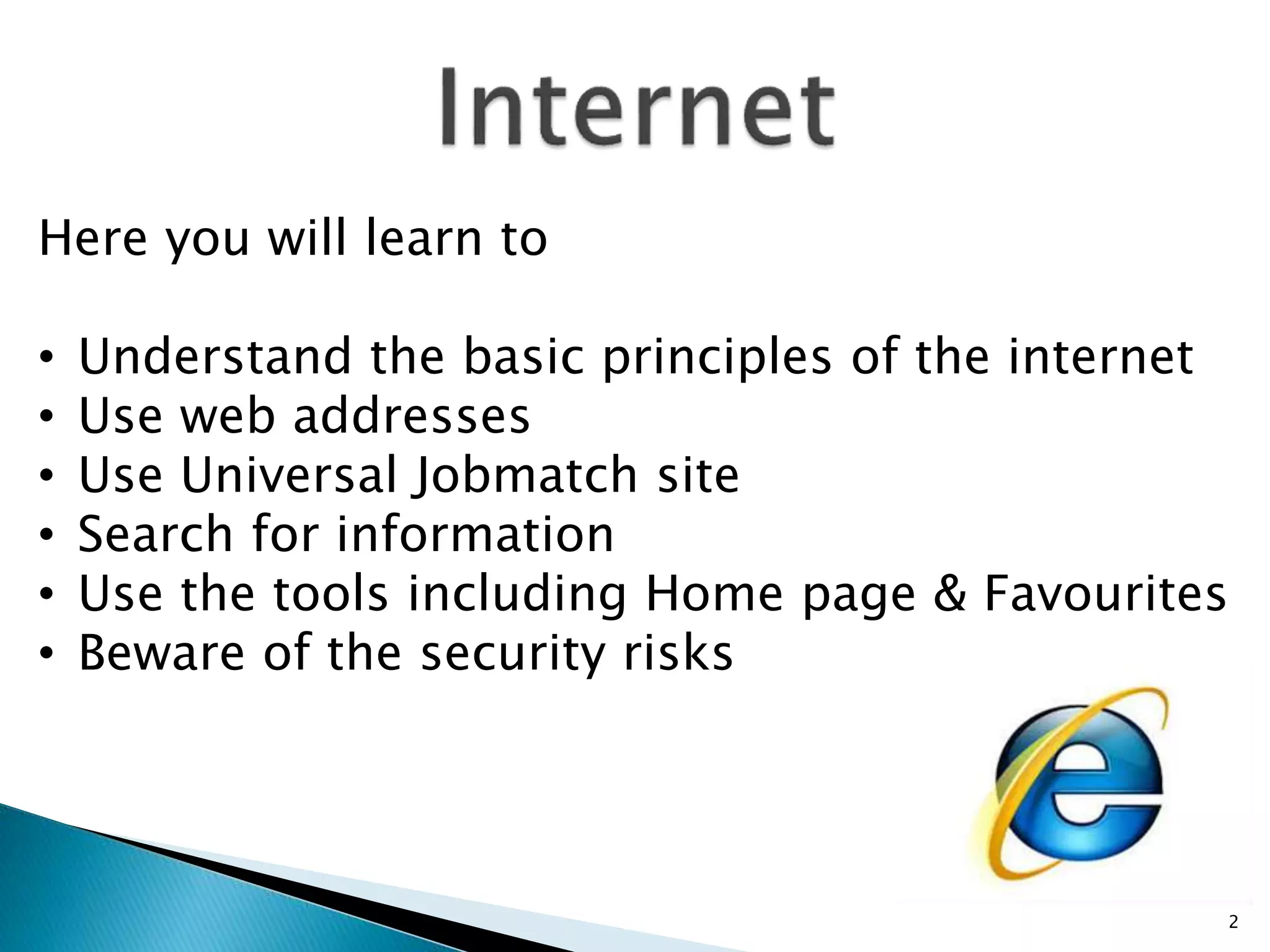 Internet

Here you will learn to

• Understand the basic principles of the internet
• Use web addresses
• Use Universal Jobmatch site
• Search for information
• Use the tools including Home page & Favourites
• Beware of the security risks

2